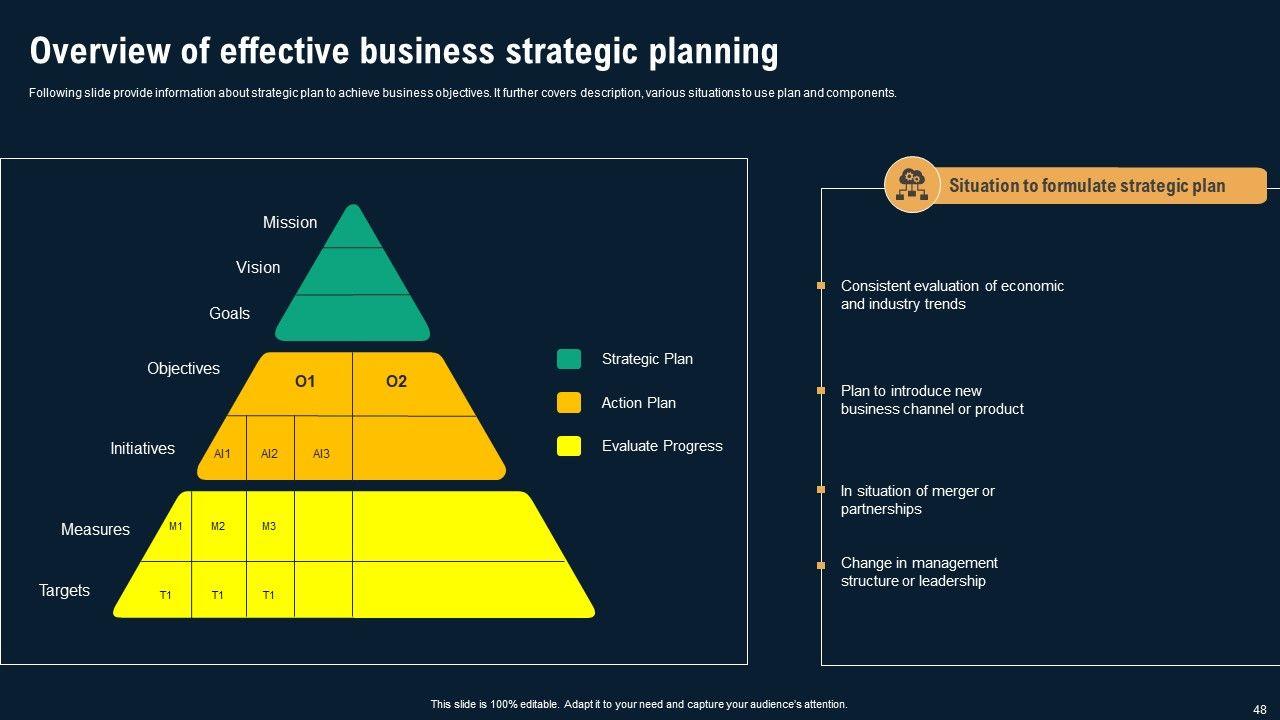 Overview of effective business strategic planning

Following slide provide information about strategic plan to achieve business objectives. It further covers description, various situations to use plan and components.

Mission

Vision

Goals

Objectives

O1

O2

Initiatives

AI1

AI2

AI3

Measures

M1

M2

M3

Targets

T1

T1

T1

Strategic Plan

Action Plan

Evaluate Progress

Situation to formulate strategic plan

Consistent evaluation of economic and industry trends

Plan to introduce new business channel or product

In situation of merger or partnerships

Change in management structure or leadership

This slide is 100% editable. Adapt it to your need and capture your audience's attention.

48